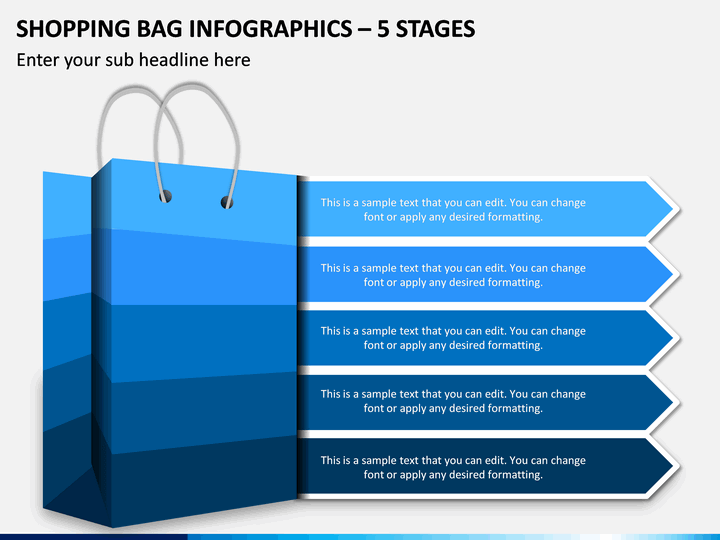 SHOPPING BAG INFOGRAPHICS – 5 STAGES

Enter your sub headline here

This is a sample text that you can edit. You can change font or apply any desired formatting.

This is a sample text that you can edit. You can change font or apply any desired formatting.

This is a sample text that you can edit. You can change font or apply any desired formatting.

This is a sample text that you can edit. You can change font or apply any desired formatting.

This is a sample text that you can edit. You can change font or apply any desired formatting.